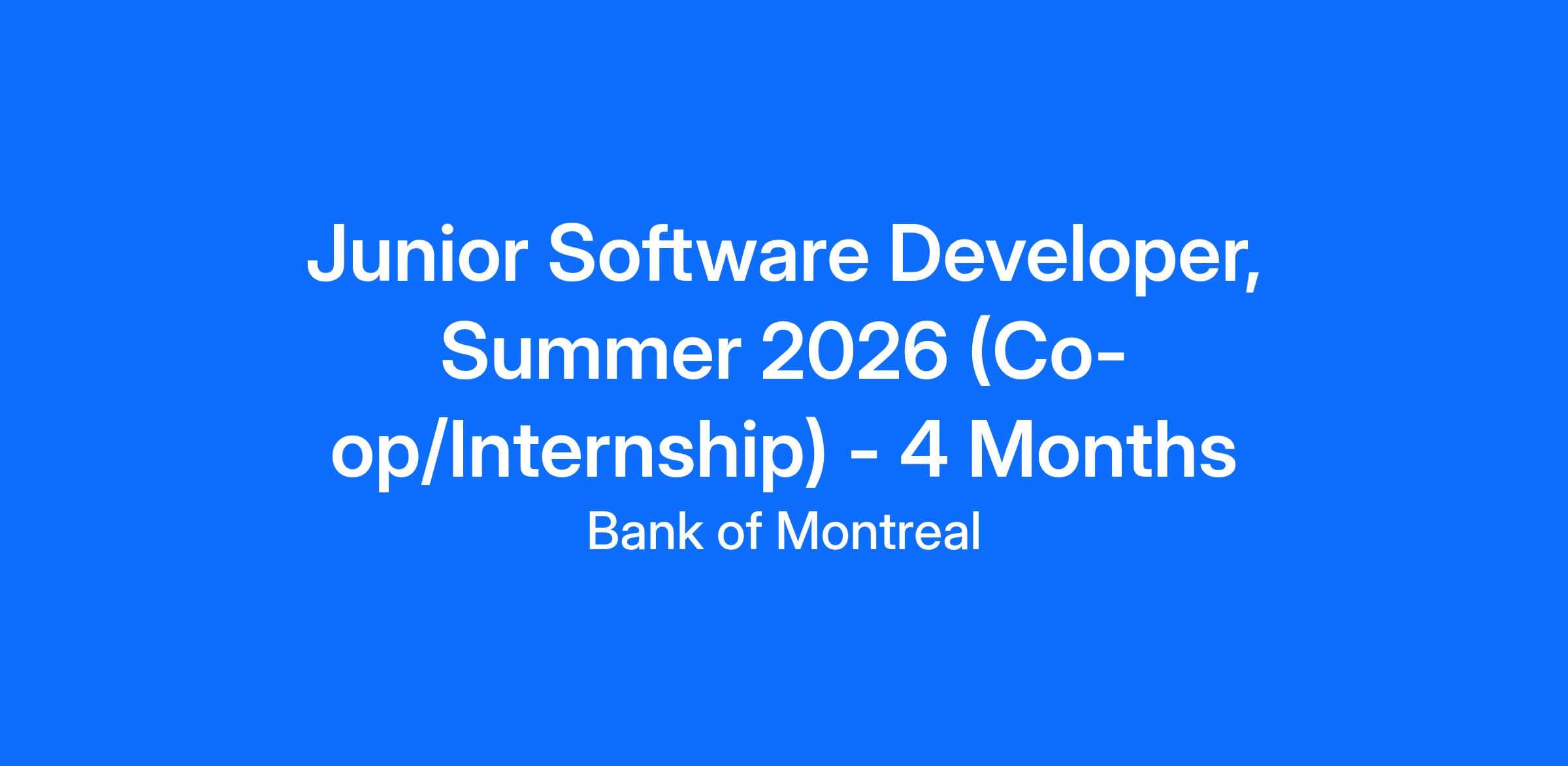 Junior Software Developer, Summer 2026 (Co-op/Internship) - 4 Months
Bank of Montreal